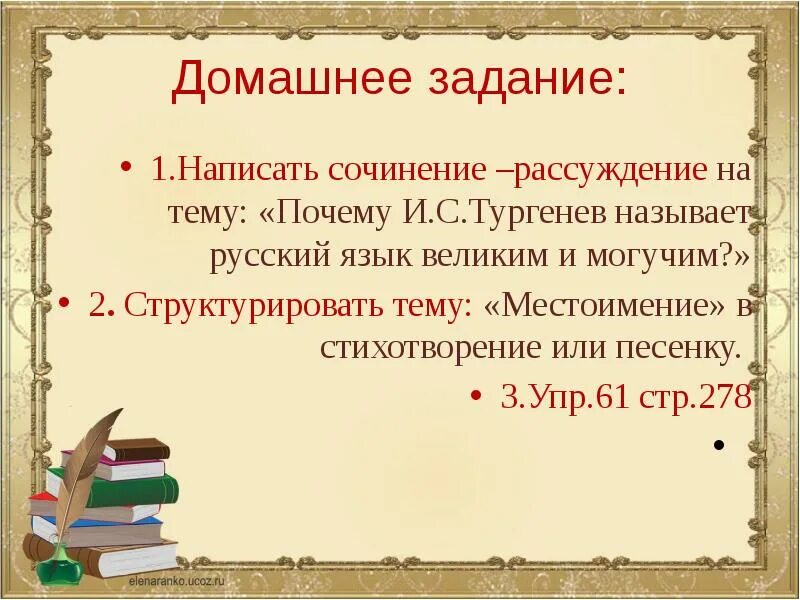 Домашнее задание:

• 1.Написать сочинение –рассуждение на тему: «Почему И.С.Тургенев называет русский язык великим и могучим?»

• 2. Структурировать тему: «Местоимение» в стихотворение или песенку.

• 3.Упр.61 стр.278

•

elenaranko.ucoz.ru